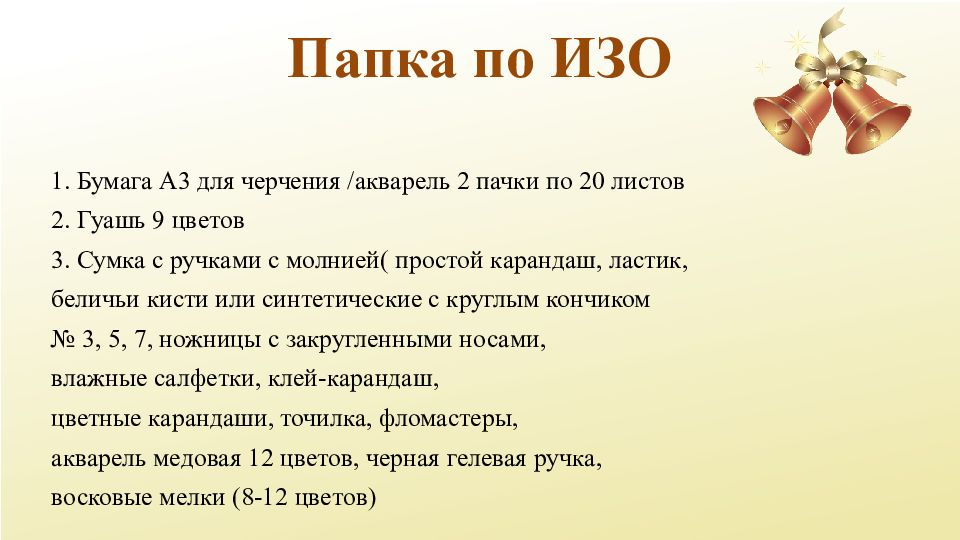 Папка по ИЗО

1. Бумага А3 для черчения /акварель 2 пачки по 20 листов
2. Гуашь 9 цветов
3. Сумка с ручками с молнией( простой карандаш, ластик, беличьи кисти или синтетические с круглым кончиком № 3, 5, 7, ножницы с закругленными носами, влажные салфетки, клей-карандаш, цветные карандаши, точилка, фломастеры, акварель медовая 12 цветов, черная гелевая ручка, восковые мелки (8-12 цветов)